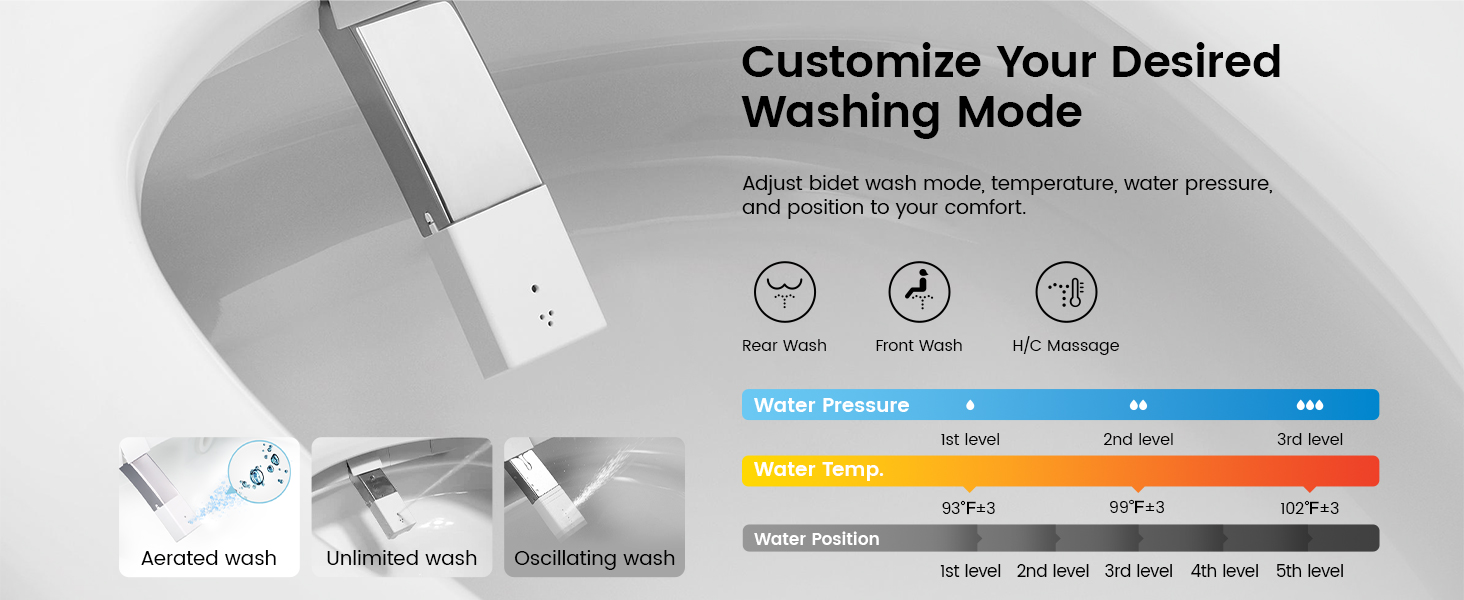 Customize Your Desired Washing Mode

Adjust bidet wash mode, temperature, water pressure, and position to your comfort.

Rear Wash Front Wash H/C Massage

Water Pressure
1st level 2nd level 3rd level

Water Temp.
93°F±3 99°F±3 102°F±3

Water Position
1st level 2nd level 3rd level 4th level 5th level

Aerated wash Unlimited wash Oscillating wash